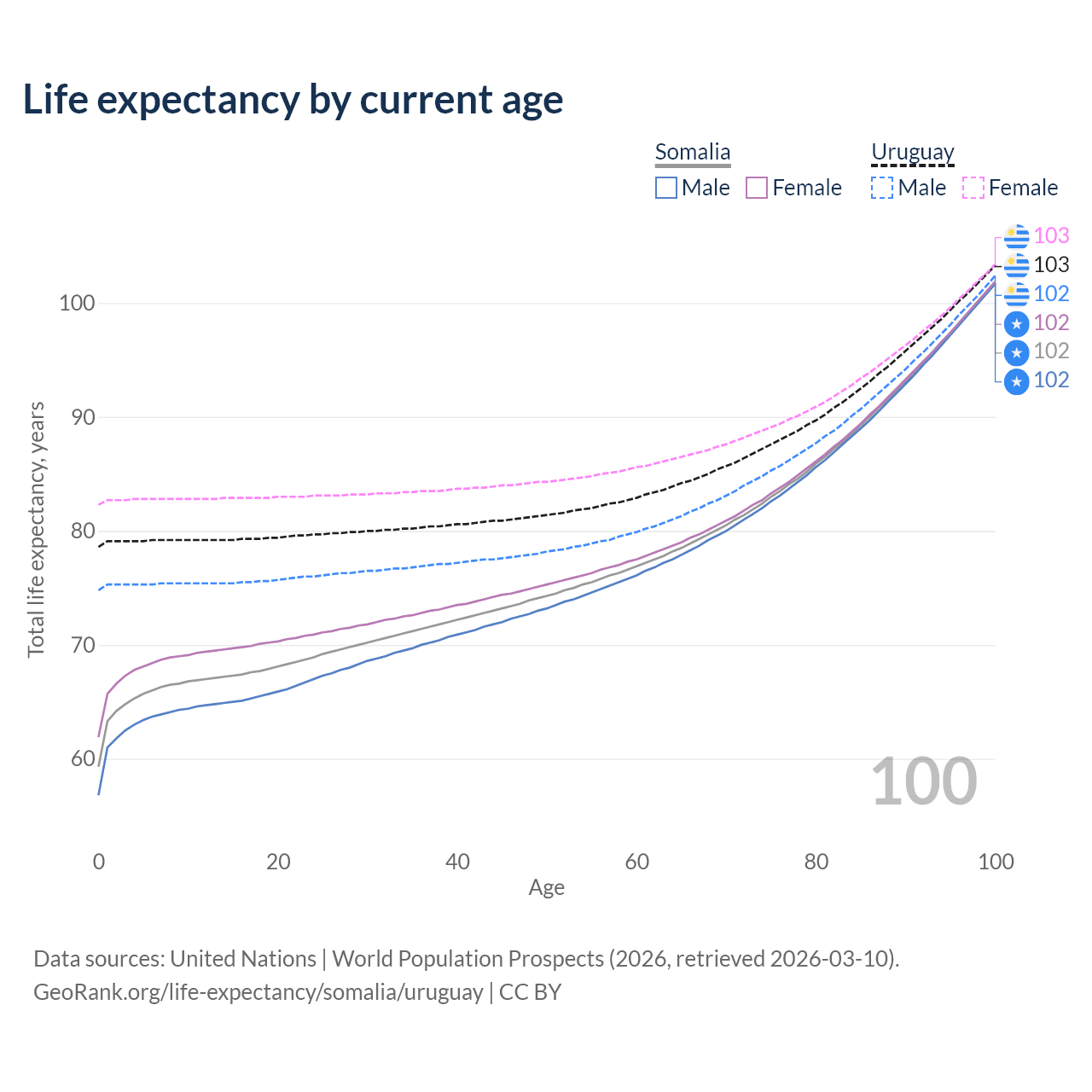 Life expectancy by current age

Somalia
Male Female

Uruguay
Male Female

103
103
102
102
102
102

100
90
80
70
60

Total life expectancy, years

100

0 20 40 60 80 100
Age

Data sources: United Nations | World Population Prospects (2026, retrieved 2026-03-10).
GeoRank.org/life-expectancy/somalia/uruguay | CC BY